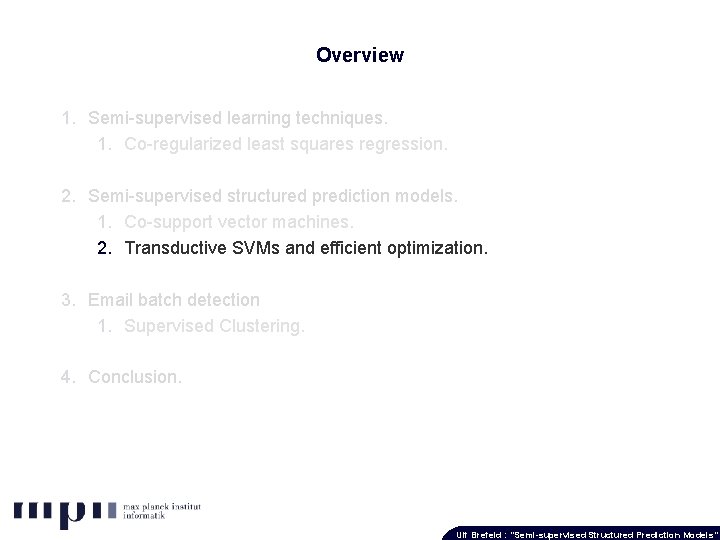 Overview

1. Semi-supervised learning techniques.
   1. Co-regularized least squares regression.

2. Semi-supervised structured prediction models.
   1. Co-support vector machines.
   2. Transductive SVMs and efficient optimization.

3. Email batch detection
   1. Supervised Clustering.

4. Conclusion.

mpi max planck institut informatik

Ulf Brefeld : "Semi-supervised Structured Prediction Models"